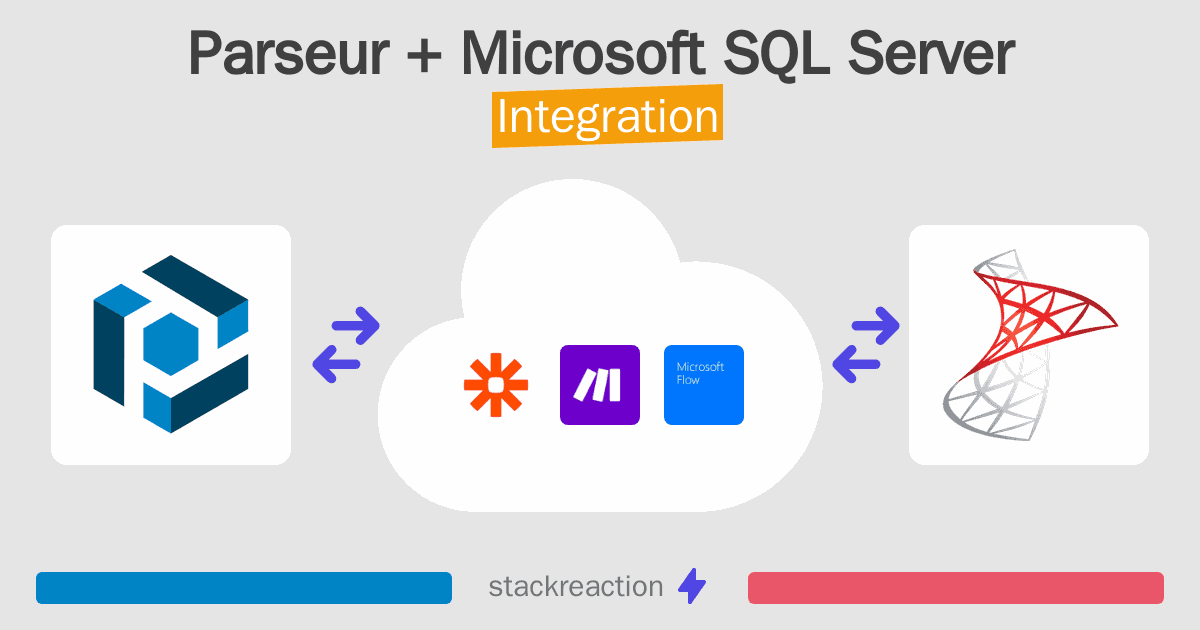 Parseur + Microsoft SQL Server
Integration

Microsoft Flow

stackreaction